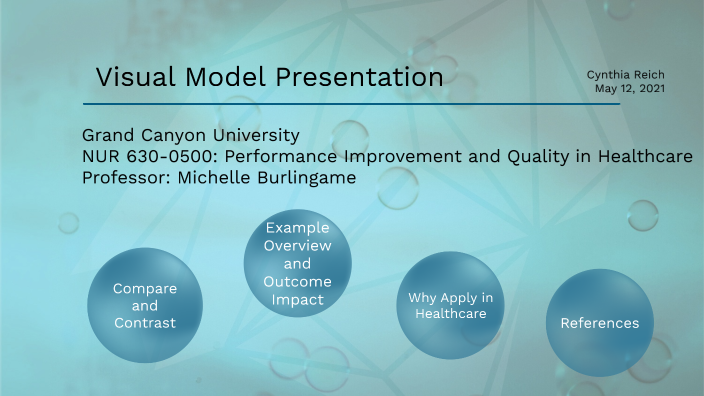 Visual Model Presentation

Cynthia Reich
May 12, 2021

Grand Canyon University
NUR 630-0500: Performance Improvement and Quality in Healthcare
Professor: Michelle Burlingame

Compare and Contrast

Example Overview and Outcome Impact

Why Apply in Healthcare

References